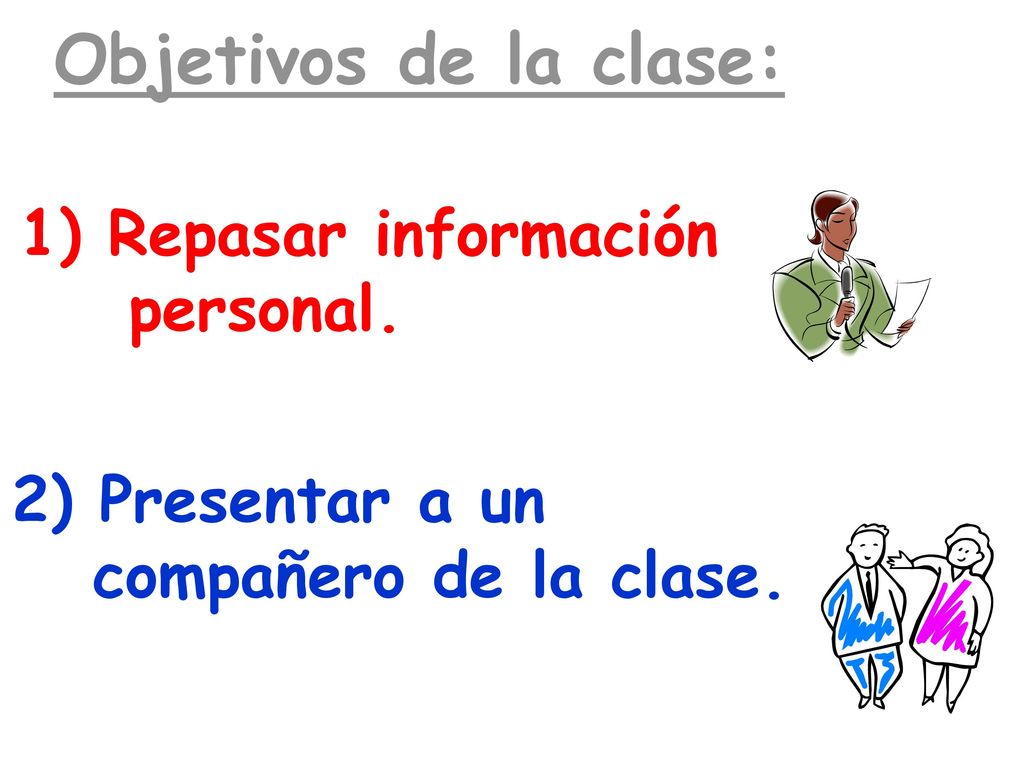 Objetivos de la clase:

1) Repasar información personal.

2) Presentar a un compañero de la clase.